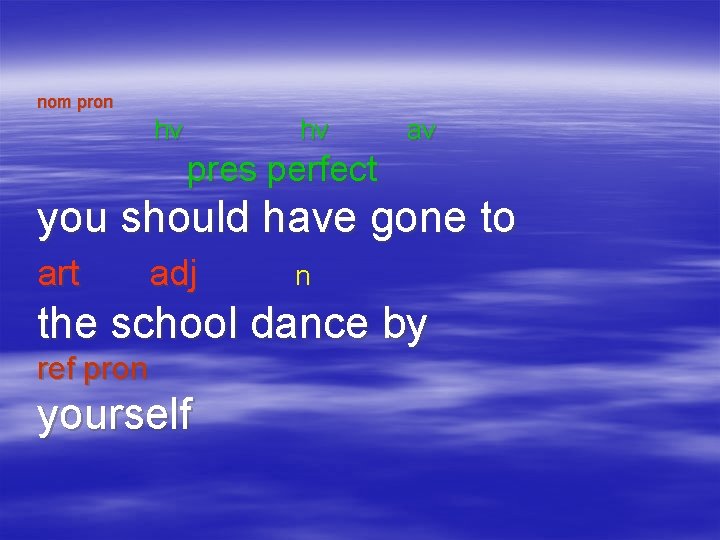 nom pron

hv hv av

pres perfect

you should have gone to

art adj n

the school dance by

ref pron

yourself